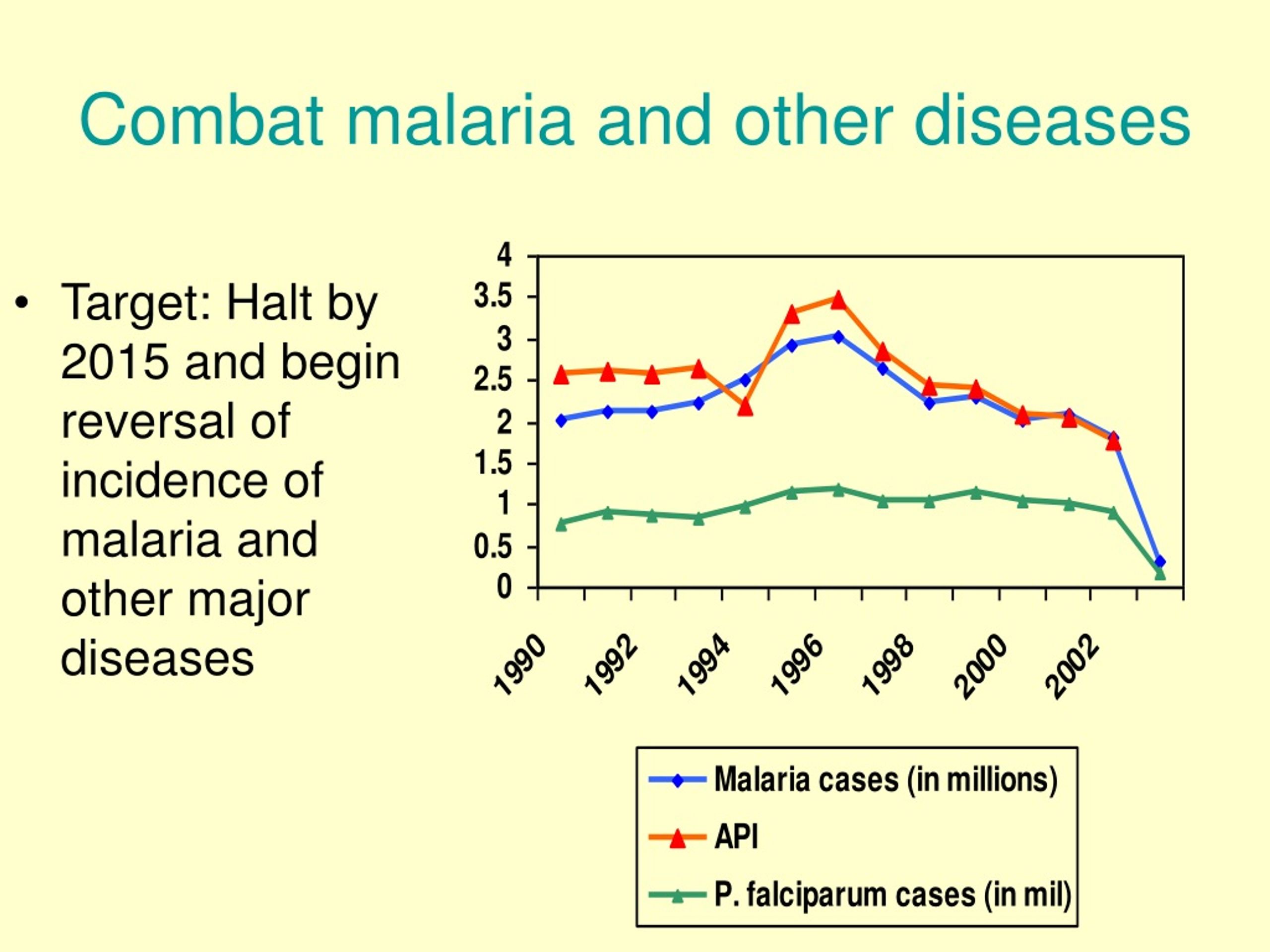 Combat malaria and other diseases

• Target: Halt by 2015 and begin reversal of incidence of malaria and other major diseases

4
3.5
3
2.5
2
1.5
1
0.5
0

1990
1992
1994
1996
1998
2000
2002

Malaria cases (in millions)
API
P. falciparum cases (in mil)